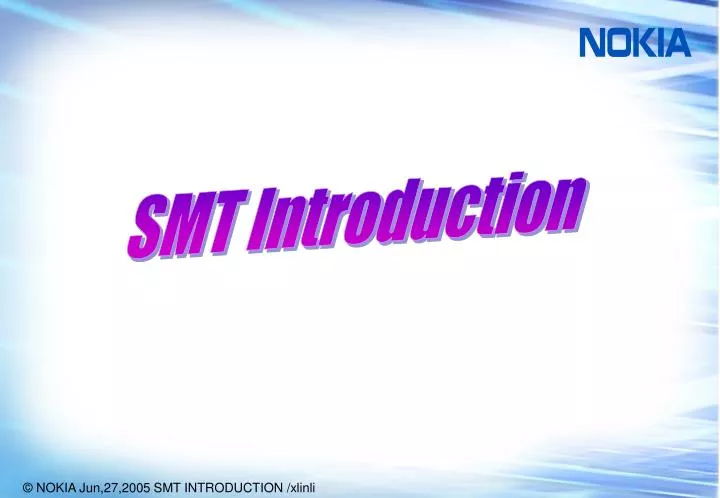 NOKIA

SMT Introduction

© NOKIA Jun,27,2005 SMT INTRODUCTION /xlinli